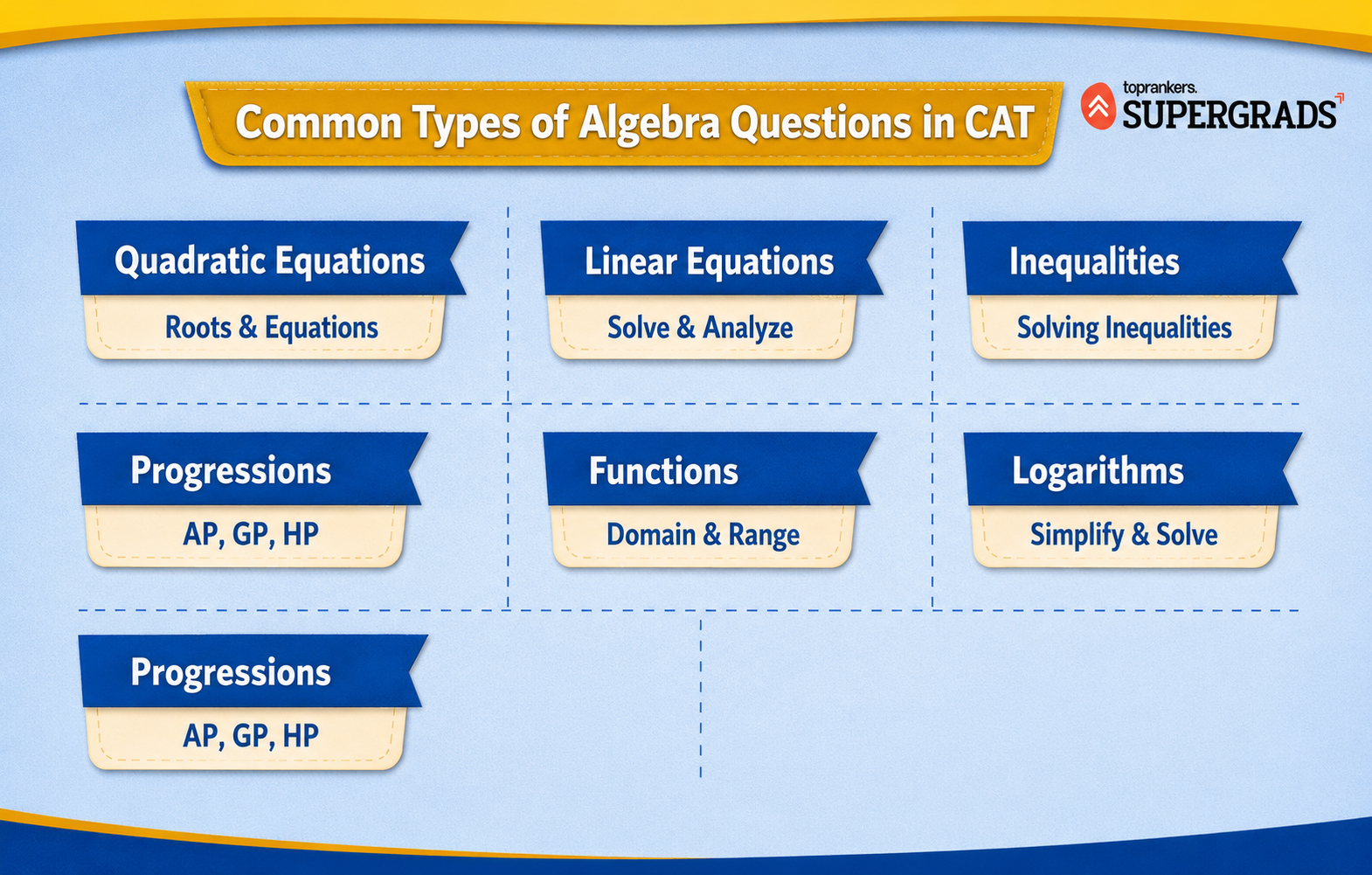 Common Types of Algebra Questions in CAT

toprankers.
SUPERGRADS

Quadratic Equations
Roots & Equations

Linear Equations
Solve & Analyze

Inequalities
Solving Inequalities

Progressions
AP, GP, HP

Functions
Domain & Range

Logarithms
Simplify & Solve

Progressions
AP, GP, HP